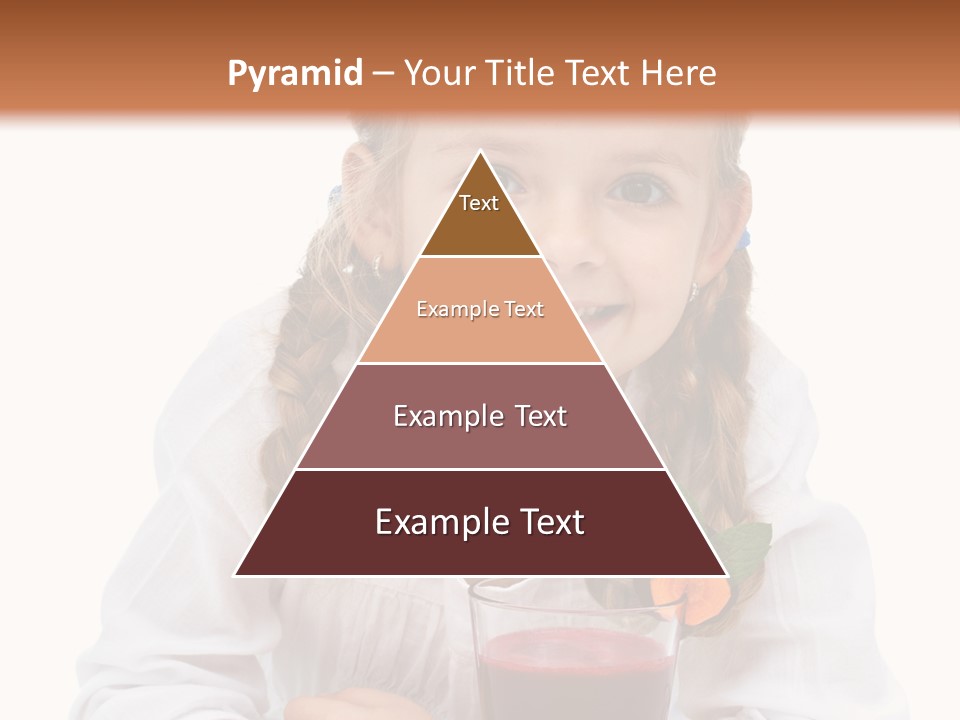 Pyramid – Your Title Text Here

Text

Example Text

Example Text

Example Text